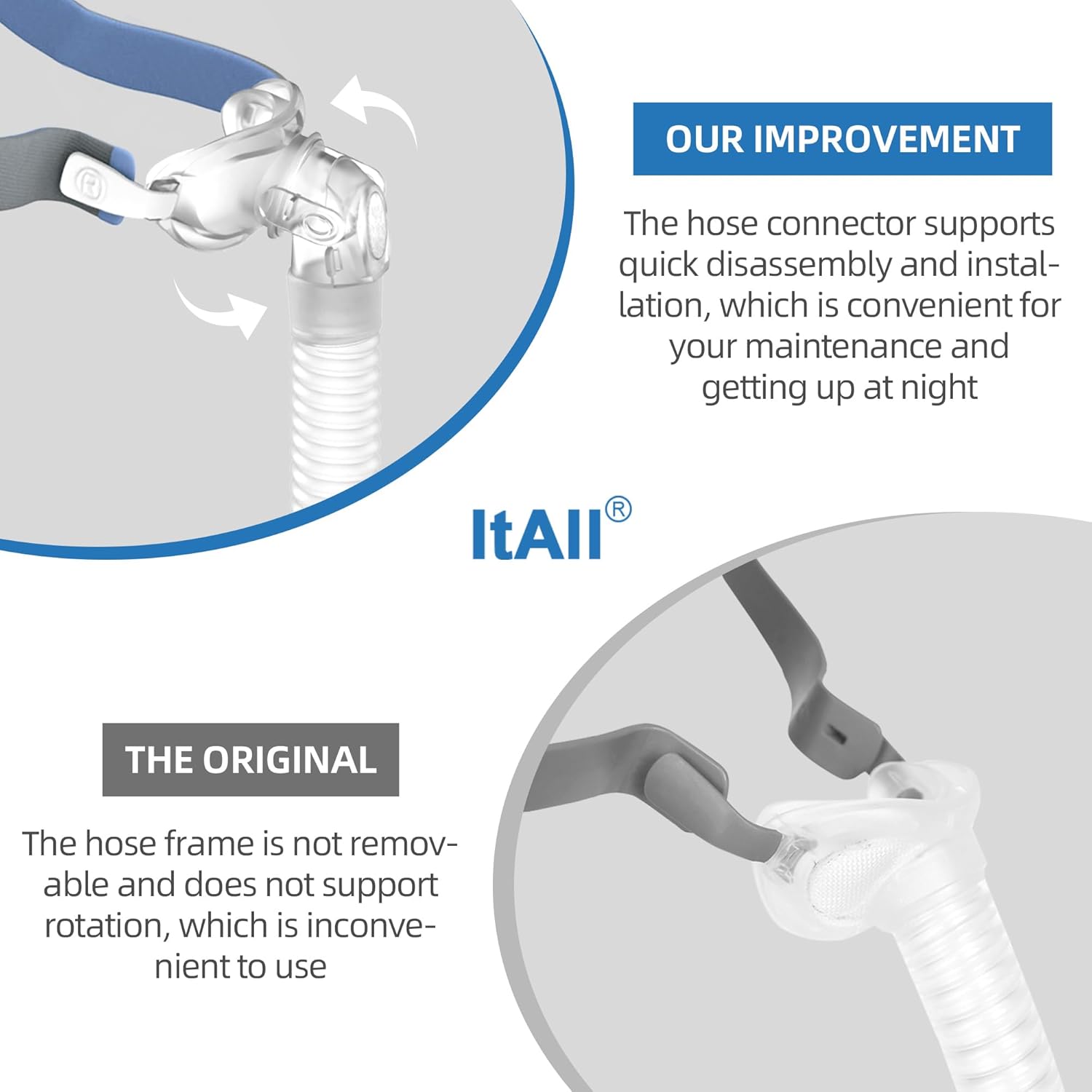 OUR IMPROVEMENT

The hose connector supports quick disassembly and installation, which is convenient for your maintenance and getting up at night

ItAll®

THE ORIGINAL

The hose frame is not removable and does not support rotation, which is inconvenient to use